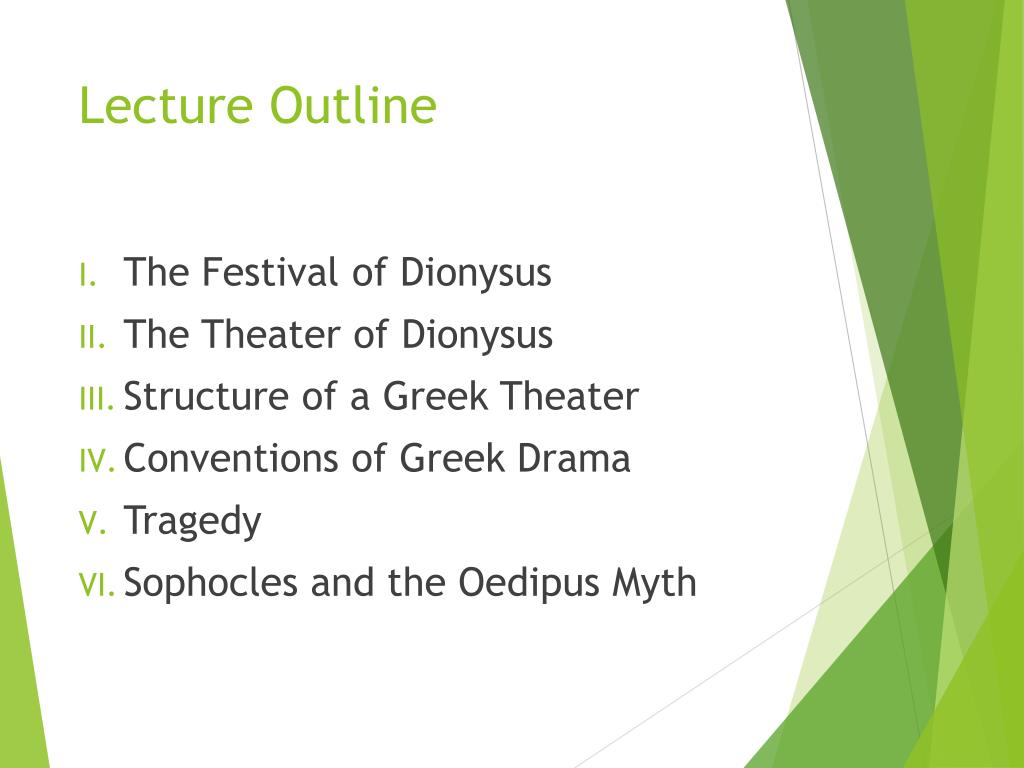 Lecture Outline

I. The Festival of Dionysus
II. The Theater of Dionysus
III. Structure of a Greek Theater
IV. Conventions of Greek Drama
V. Tragedy
VI. Sophocles and the Oedipus Myth